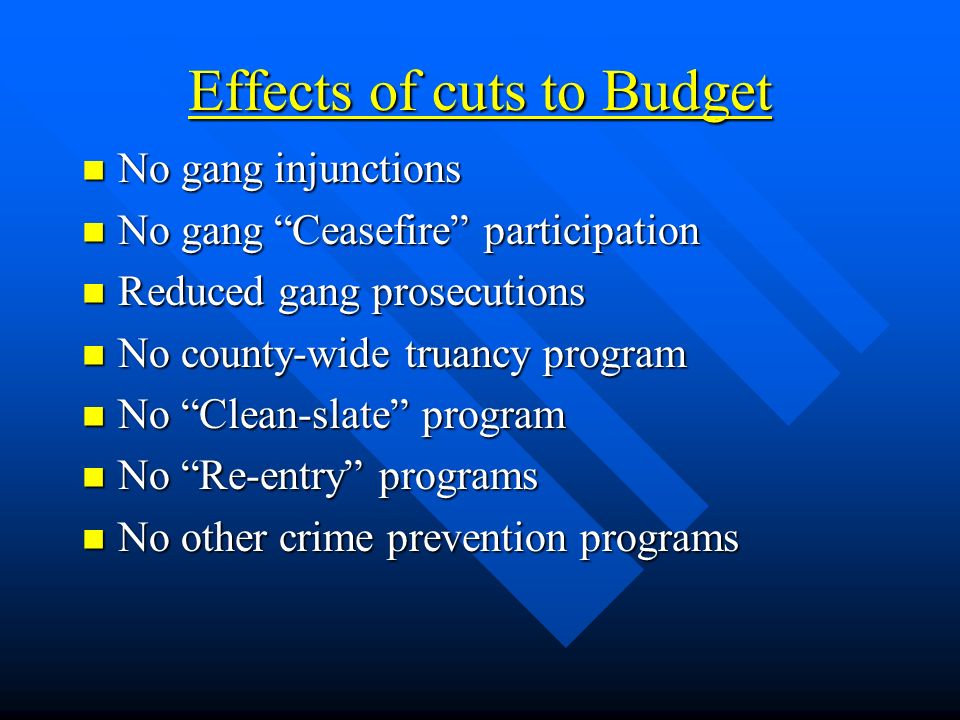 Effects of cuts to Budget

- No gang injunctions
- No gang “Ceasefire” participation
- Reduced gang prosecutions
- No county-wide truancy program
- No “Clean-slate” program
- No “Re-entry” programs
- No other crime prevention programs